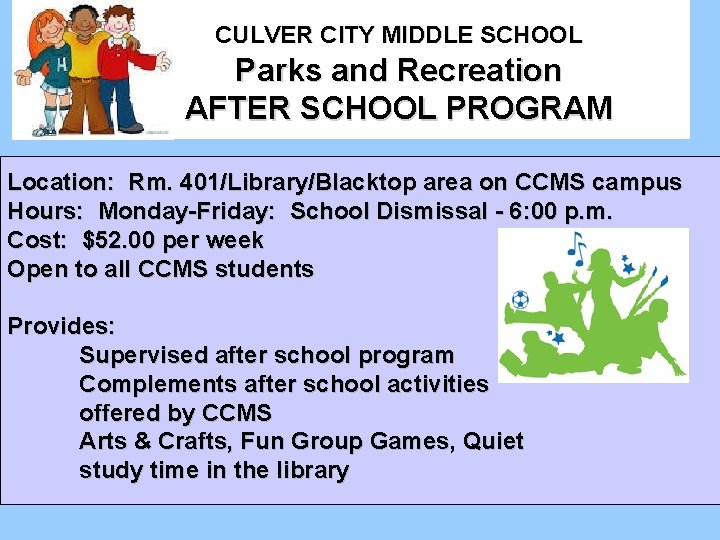 CULVER CITY MIDDLE SCHOOL
Parks and Recreation
AFTER SCHOOL PROGRAM

Location: Rm. 401/Library/Blacktop area on CCMS campus
Hours: Monday-Friday: School Dismissal - 6:00 p.m.
Cost: $52.00 per week
Open to all CCMS students

Provides:
Supervised after school program
Complements after school activities offered by CCMS
Arts & Crafts, Fun Group Games, Quiet study time in the library